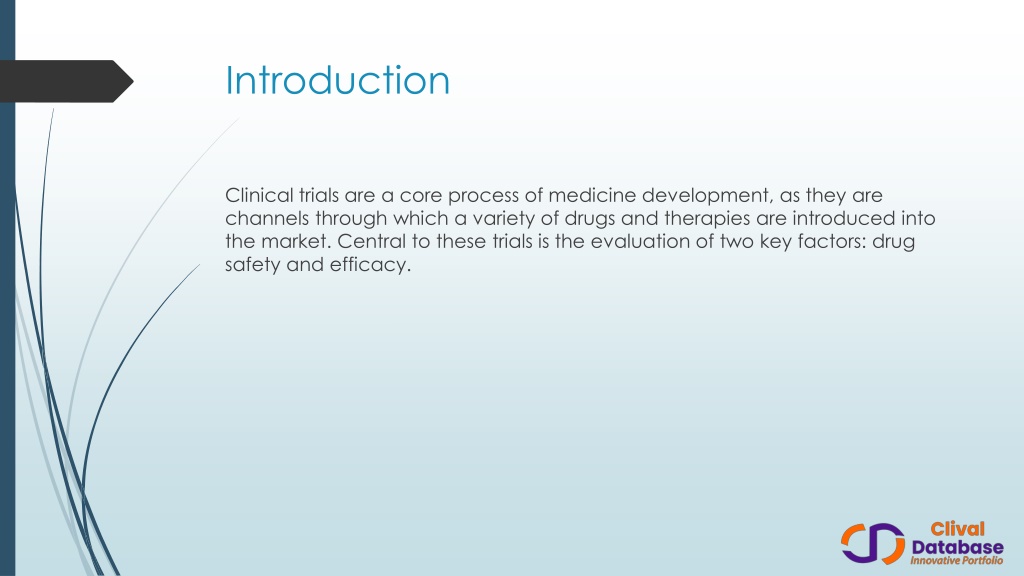 Introduction

Clinical trials are a core process of medicine development, as they are channels through which a variety of drugs and therapies are introduced into the market. Central to these trials is the evaluation of two key factors: drug safety and efficacy.

Clival Database Innovative Portfolio